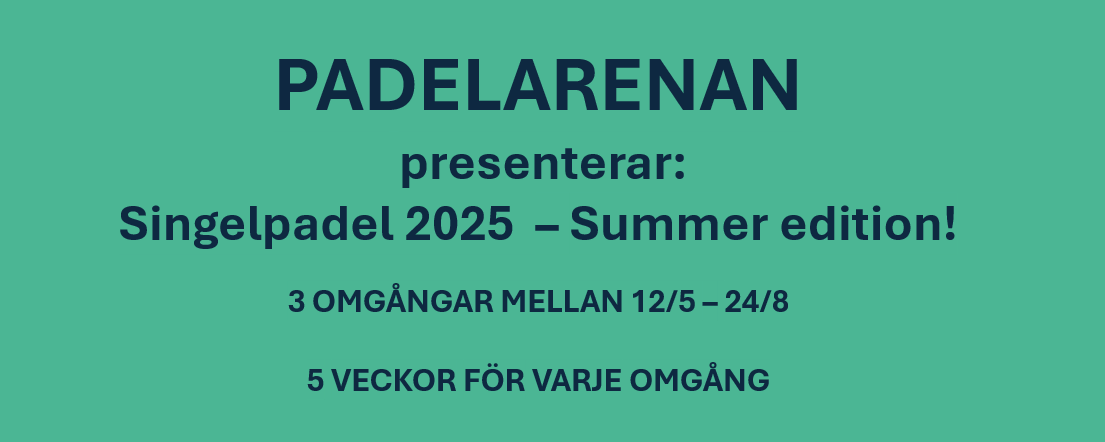 PADELARENAN

presenterar:

Singelpadel 2025 – Summer edition!

3 OMGÅNGAR MELLAN 12/5 – 24/8

5 VECKOR FÖR VARJE OMGÅNG